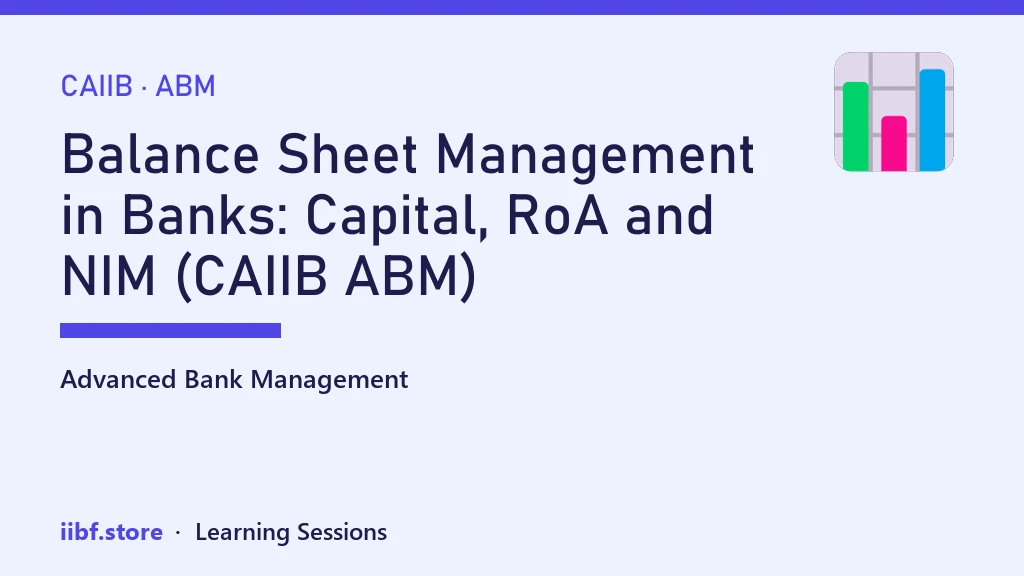 CAIIB · ABM

Balance Sheet Management in Banks: Capital, RoA and NIM (CAIIB ABM)

Advanced Bank Management

iibf.store · Learning Sessions